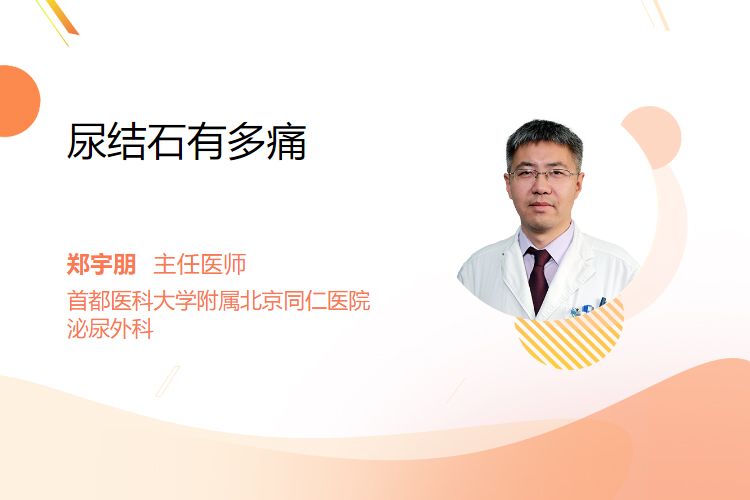 尿结石有多痛

郑宇朋 主任医师
首都医科大学附属北京同仁医院
泌尿外科